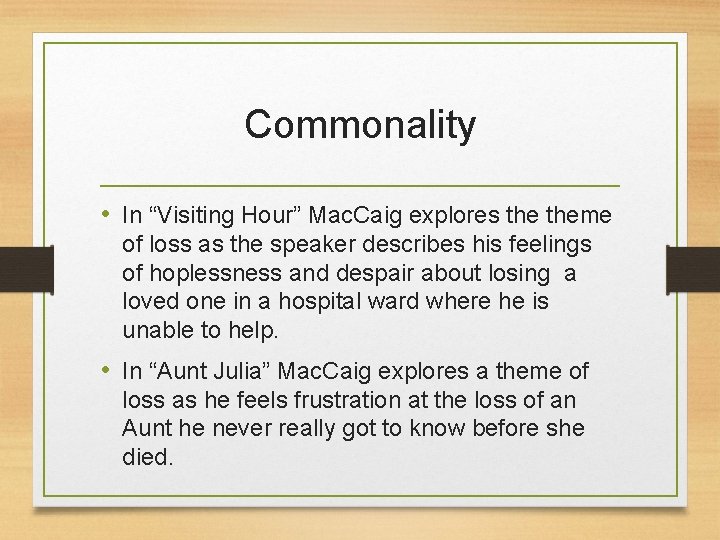 Commonality

• In “Visiting Hour” MacCaig explores the theme of loss as the speaker describes his feelings of hoplessness and despair about losing a loved one in a hospital ward where he is unable to help.

• In “Aunt Julia” MacCaig explores a theme of loss as he feels frustration at the loss of an Aunt he never really got to know before she died.